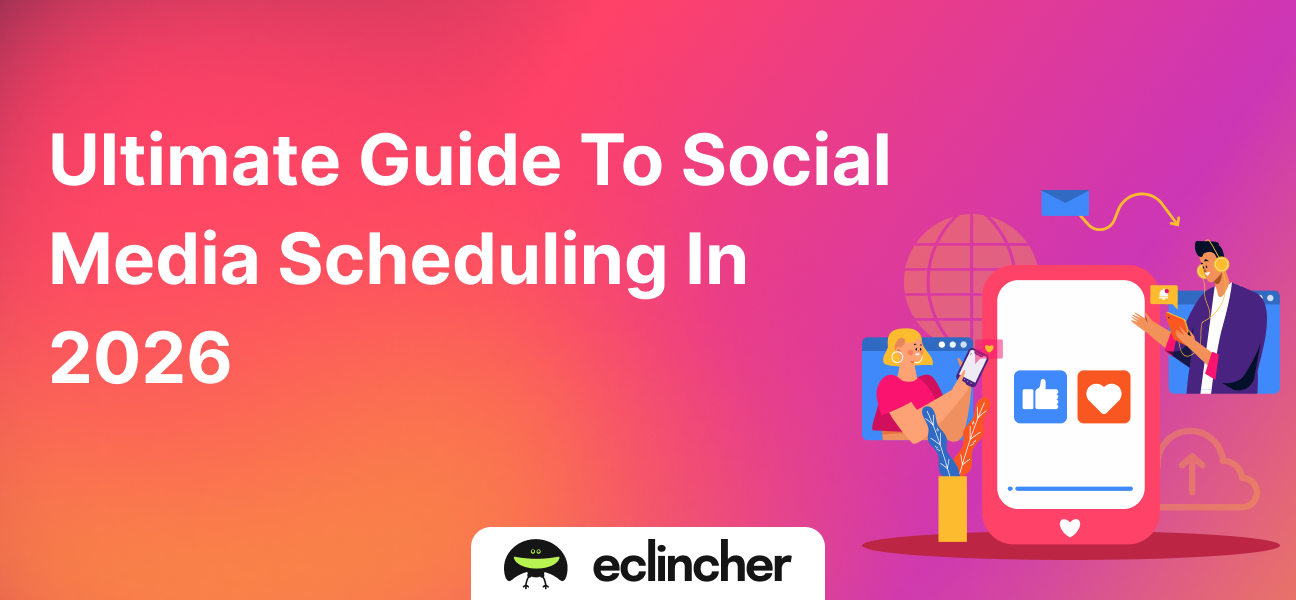 Ultimate Guide To Social Media Scheduling In 2026

eclincher